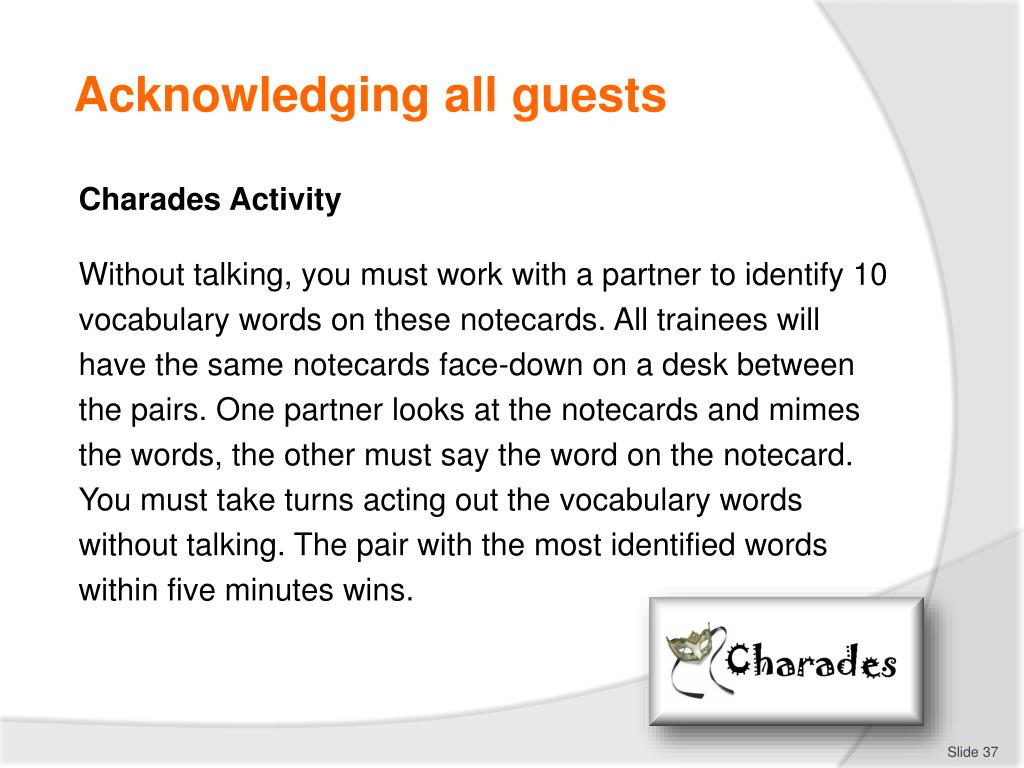 Acknowledging all guests

Charades Activity

Without talking, you must work with a partner to identify 10 vocabulary words on these notecards. All trainees will have the same notecards face-down on a desk between the pairs. One partner looks at the notecards and mimes the words, the other must say the word on the notecard. You must take turns acting out the vocabulary words without talking. The pair with the most identified words within five minutes wins.

Charades

Slide 37